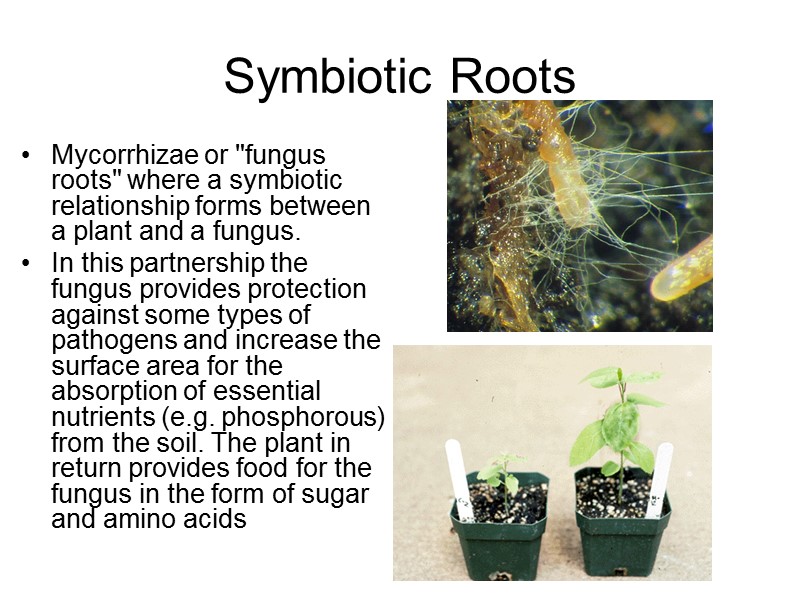 Symbiotic Roots

• Mycorrhizae or "fungus roots" where a symbiotic relationship forms between a plant and a fungus.

• In this partnership the fungus provides protection against some types of pathogens and increase the surface area for the absorption of essential nutrients (e.g. phosphorous) from the soil. The plant in return provides food for the fungus in the form of sugar and amino acids